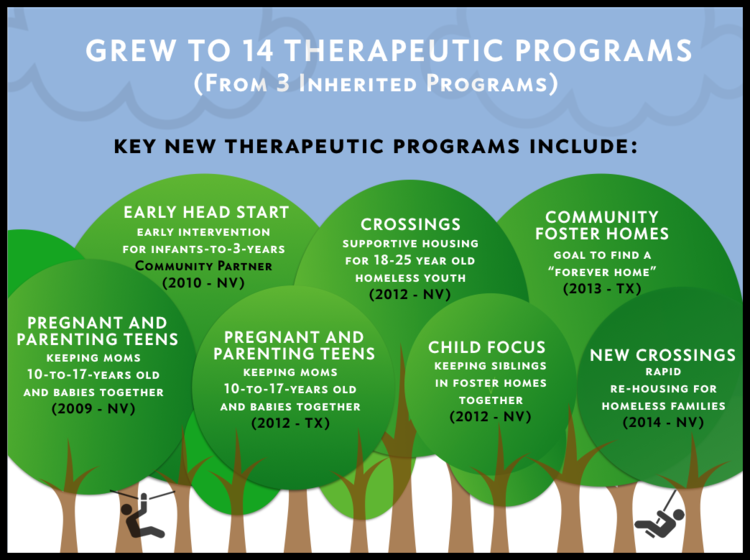 GREW TO 14 THERAPEUTIC PROGRAMS
(FROM 3 INHERITED PROGRAMS)

KEY NEW THERAPEUTIC PROGRAMS INCLUDE:

EARLY HEAD START
EARLY INTERVENTION FOR INFANTS-TO-3-YEARS
COMMUNITY PARTNER
(2010 - NV)

CROSSINGS
SUPPORTIVE HOUSING FOR 18-25 YEAR OLD HOMELESS YOUTH
(2012 - NV)

COMMUNITY FOSTER HOMES
GOAL TO FIND A "FOREVER HOME"
(2013 - TX)

PREGNANT AND PARENTING TEENS
KEEPING MOMS 10-TO-17-YEARS OLD AND BABIES TOGETHER
(2009 - NV)

PREGNANT AND PARENTING TEENS
KEEPING MOMS 10-TO-17-YEARS OLD AND BABIES TOGETHER
(2012 - TX)

CHILD FOCUS
KEEPING SIBLINGS IN FOSTER HOMES TOGETHER
(2012 - NV)

NEW CROSSINGS
RAPID RE-HOUSING FOR HOMELESS FAMILIES
(2014 - NV)